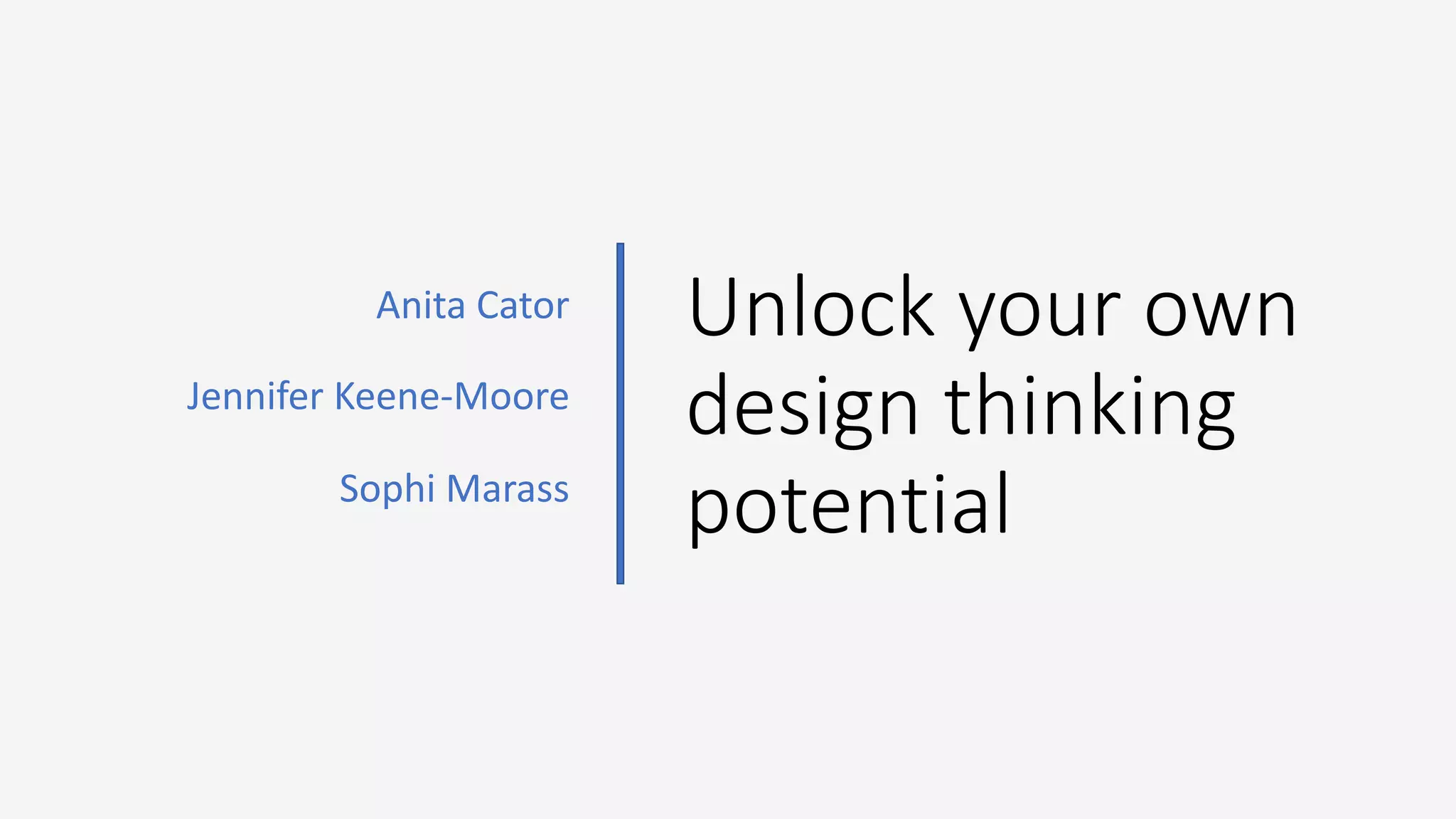 Anita Cator

Jennifer Keene-Moore

Sophi Marass

Unlock your own design thinking potential